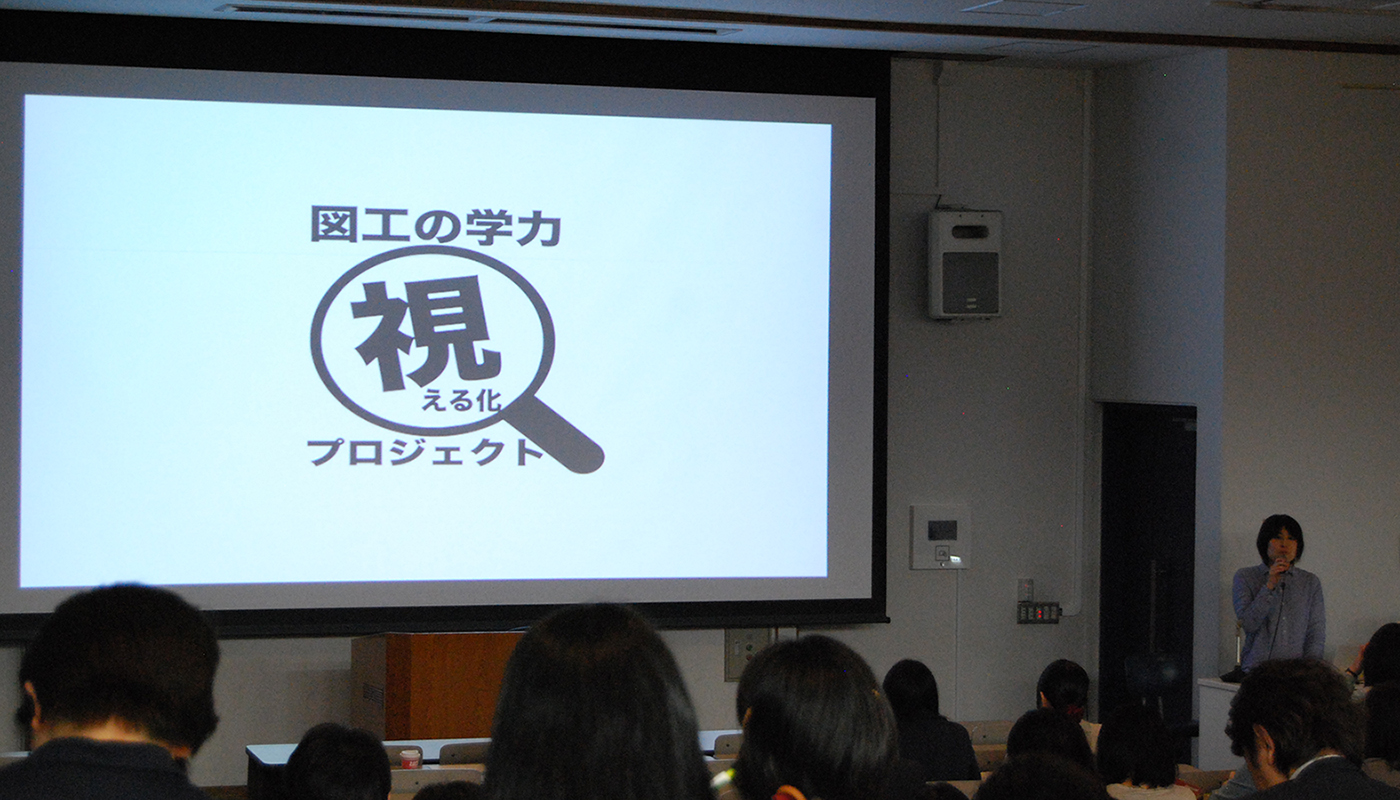 図工の学力
視
える化
プロジェクト